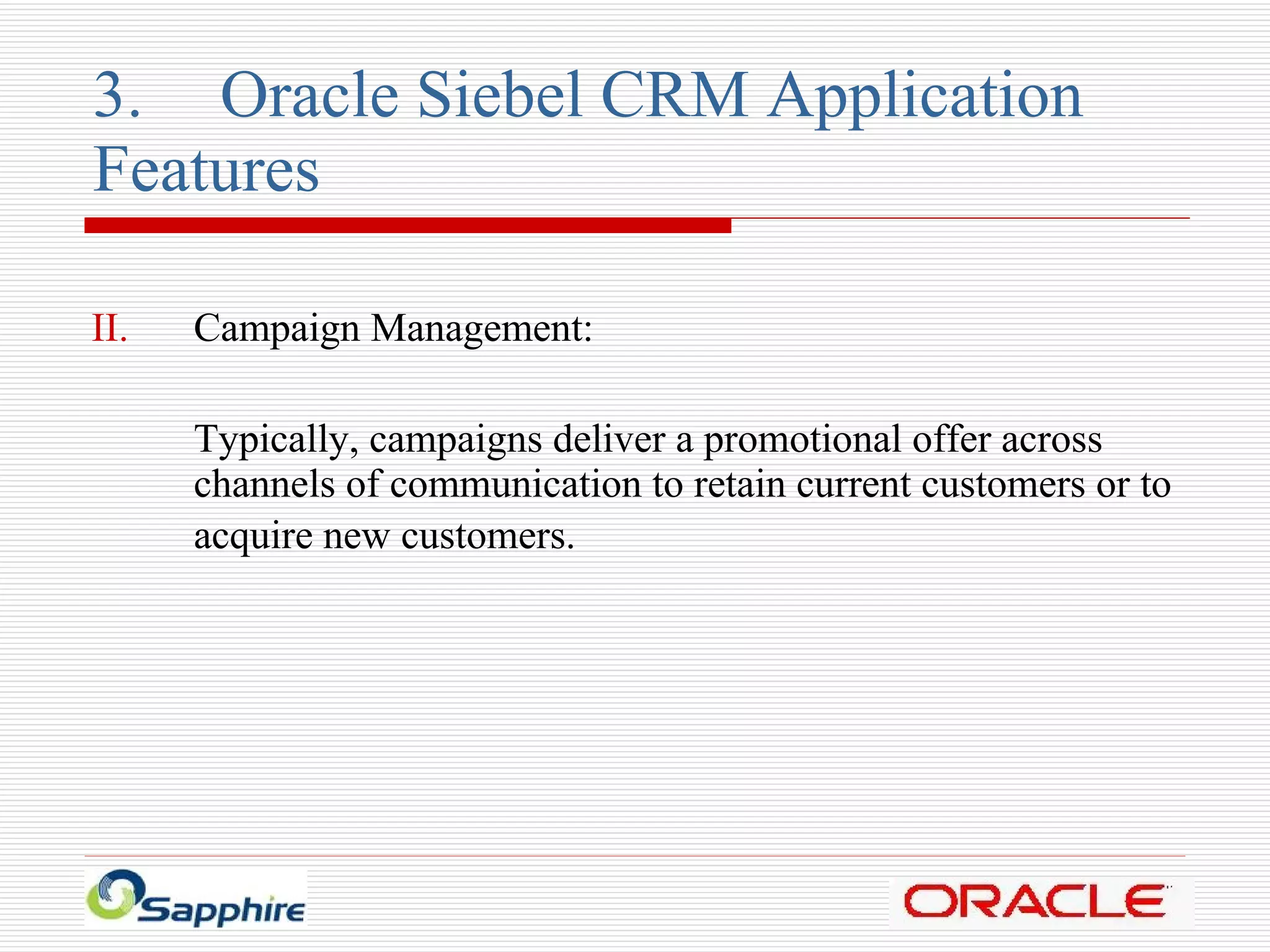 3. Oracle Siebel CRM Application Features

II. Campaign Management:

Typically, campaigns deliver a promotional offer across channels of communication to retain current customers or to acquire new customers.

Sapphire

ORACLE